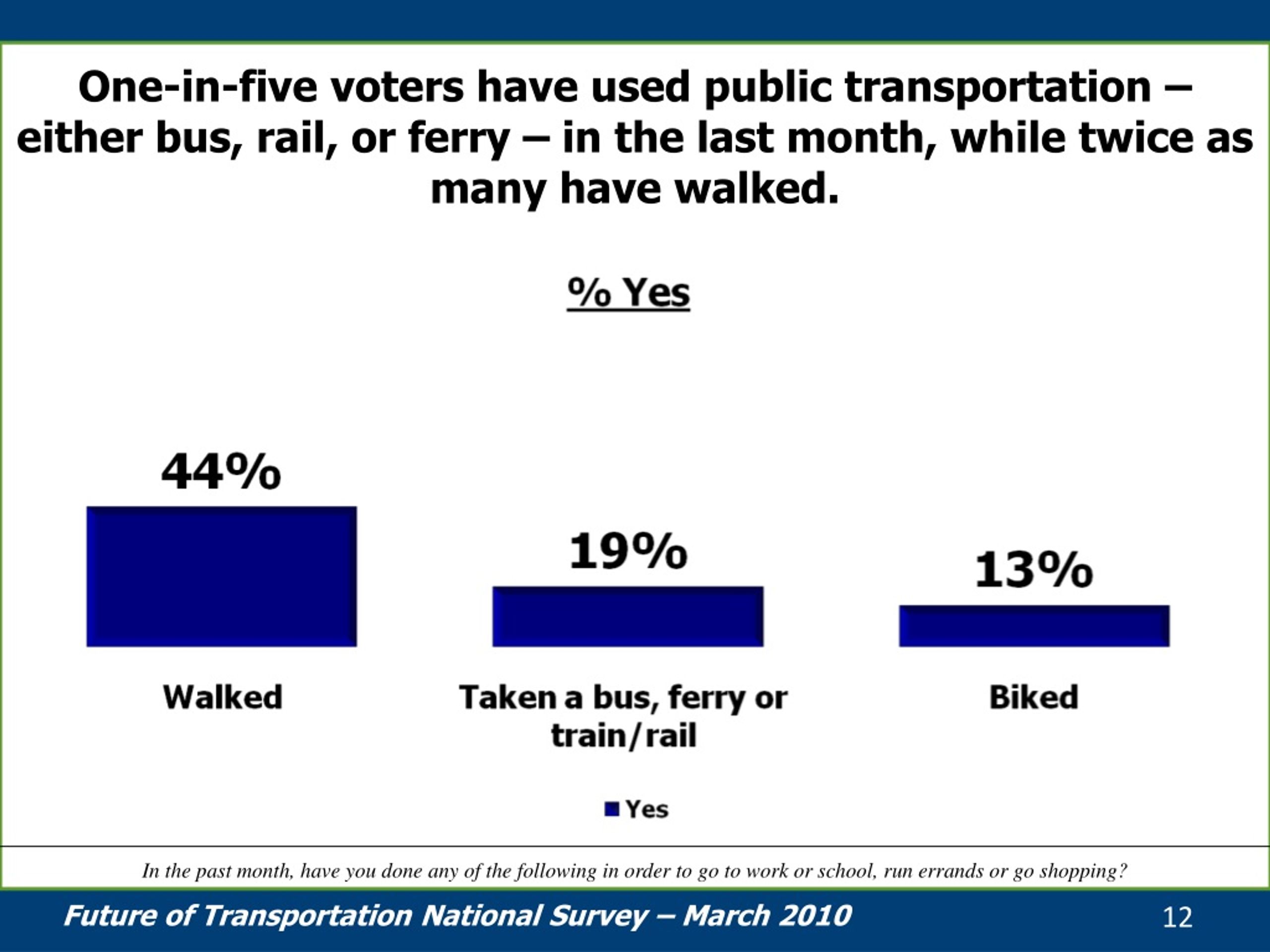 One-in-five voters have used public transportation – either bus, rail, or ferry – in the last month, while twice as many have walked.

% Yes

44%

19%

13%

Walked

Taken a bus, ferry or train/rail

Biked

Yes

In the past month, have you done any of the following in order to go to work or school, run errands or go shopping?

Future of Transportation National Survey – March 2010

12